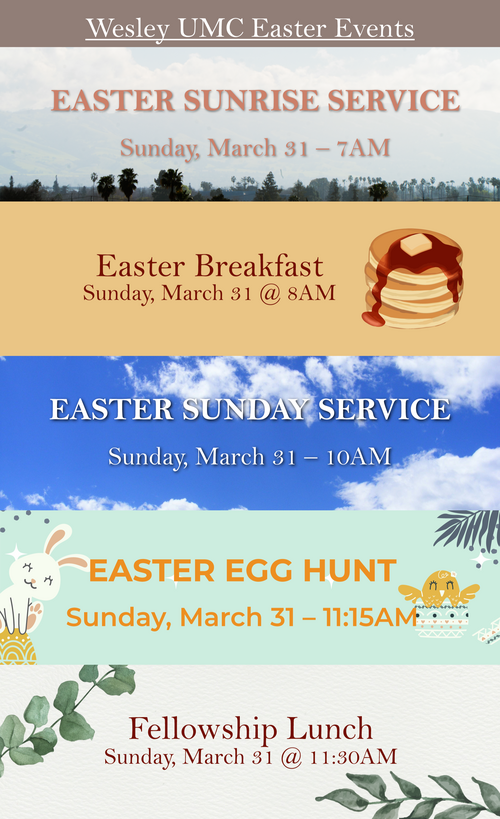 Wesley UMC Easter Events

EASTER SUNRISE SERVICE

Sunday, March 31 – 7AM

Easter Breakfast
Sunday, March 31 @ 8AM

EASTER SUNDAY SERVICE

Sunday, March 31 – 10AM

EASTER EGG HUNT

Sunday, March 31 – 11:15AM

Fellowship Lunch
Sunday, March 31 @ 11:30AM